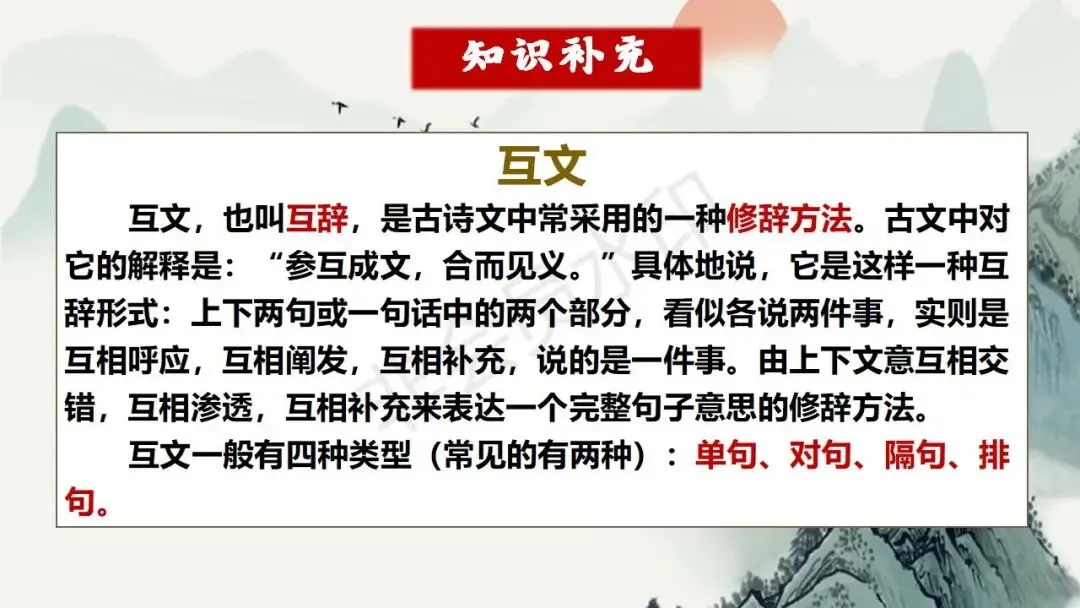 知识补充

互文

互文，也叫互辞，是古诗文中常采用的一种修辞方法。古文中对它的解释是：“参互成文，合而见义。”具体地说，它是这样一种互辞形式：上下两句或一句话中的两个部分，看似各说两件事，实则是互相呼应，互相阐发，互相补充，说的是一件事。由上下文意互相交错，互相渗透，互相补充来表达一个完整句子意思的修辞方法。

互文一般有四种类型（常见的有两种）：单句、对句、隔句、排句。